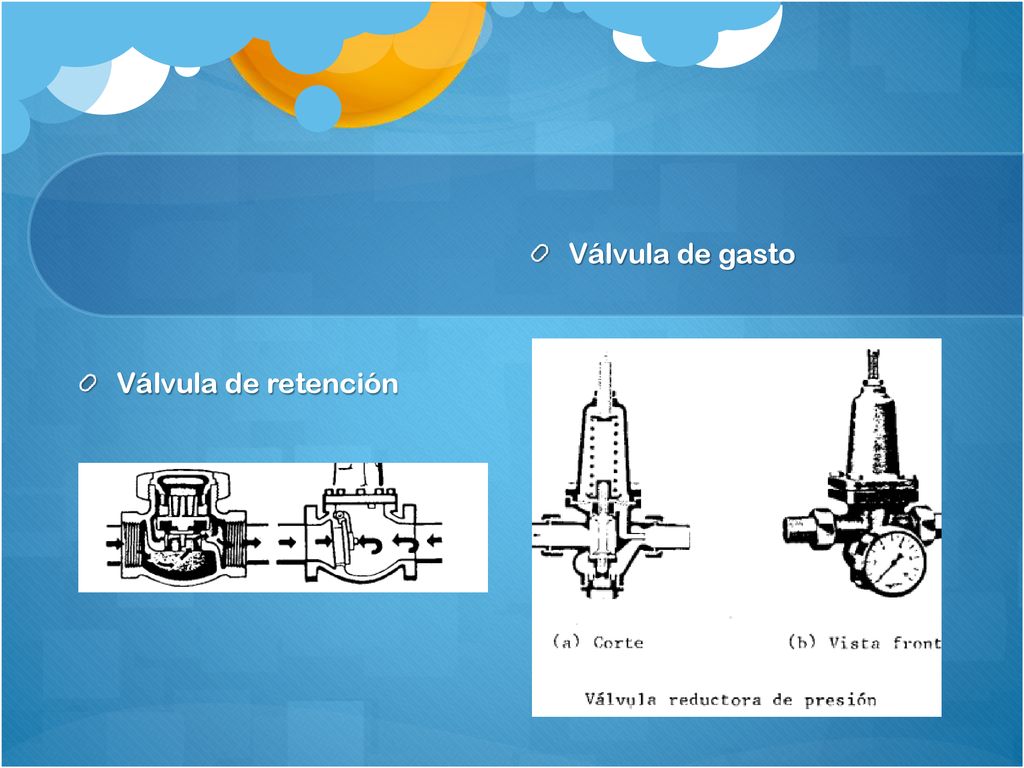 Válvula de gasto

Válvula de retención

(a) Corte

(b) Vista front

Válvula reductora de presión